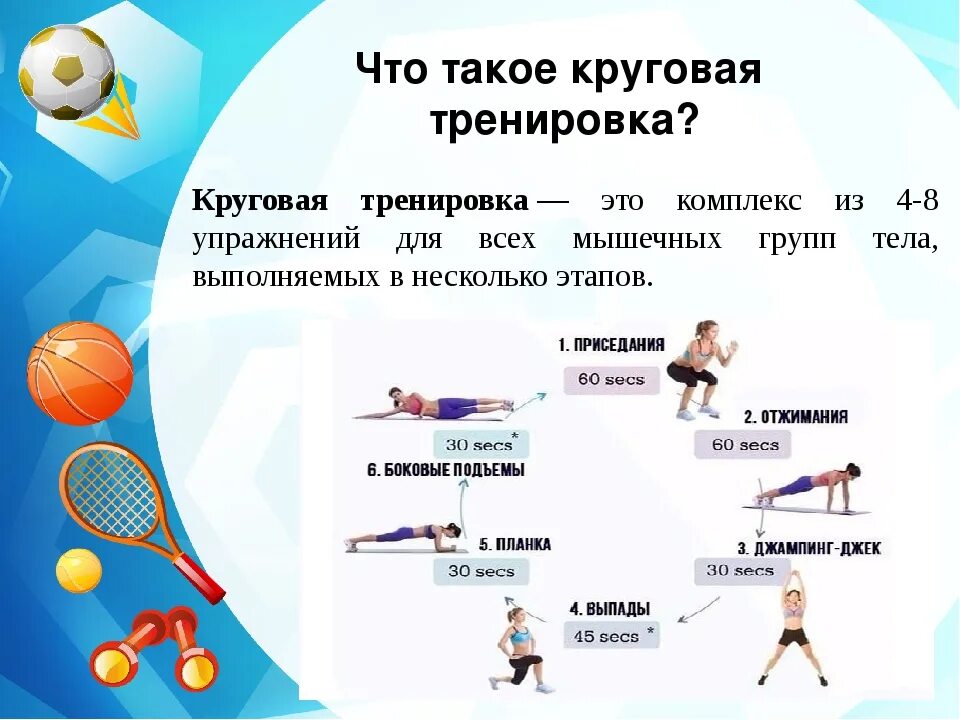 Что такое круговая тренировка?

**Круговая тренировка** — это комплекс из 4-8 упражнений для всех мышечных групп тела, выполняемых в несколько этапов.

1. ПРИСЕДАНИЯ
60 secs

2. ОТЖИМАНИЯ
60 secs

3. ДЖАМПИНГ-ДЖЕК
30 secs

4. ВЫПАДЫ
45 secs *

5. ПЛАНКА
30 secs

6. БОКОВЫЕ ПОДЪЕМЫ
30 secs *